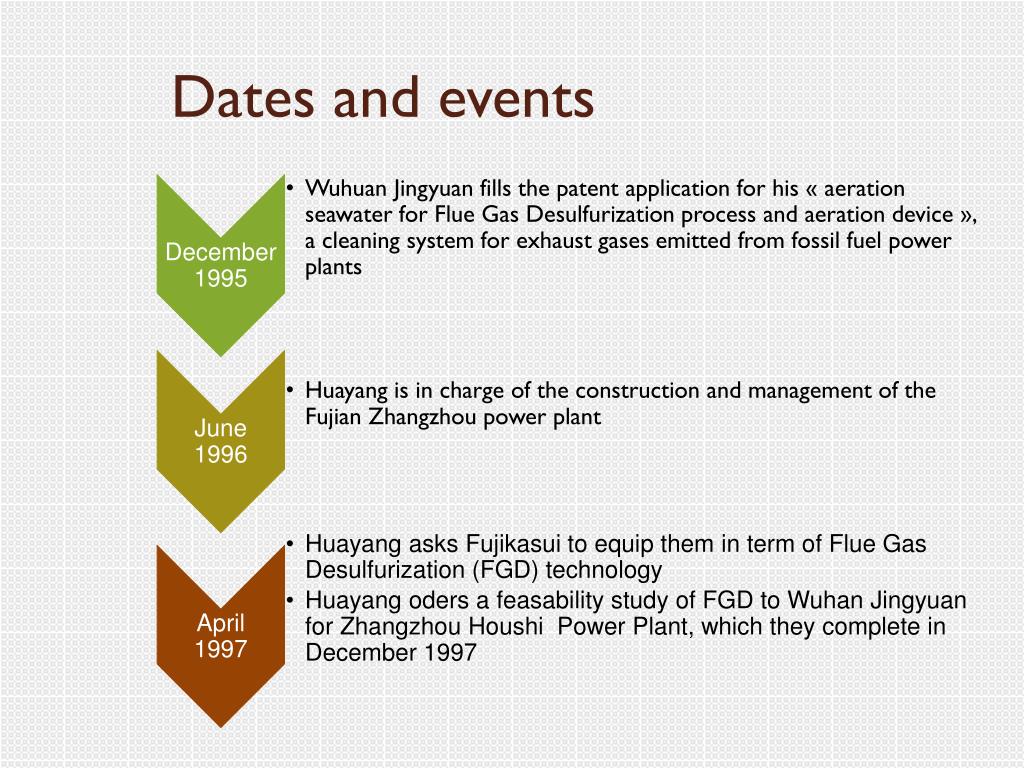 Dates and events

December 1995

• Wuhuan Jingyuan fills the patent application for his « aeration seawater for Flue Gas Desulfurization process and aeration device », a cleaning system for exhaust gases emitted from fossil fuel power plants

June 1996

• Huayang is in charge of the construction and management of the Fujian Zhangzhou power plant

April 1997

• Huayang asks Fujikasui to equip them in term of Flue Gas Desulfurization (FGD) technology
• Huayang oders a feasability study of FGD to Wuhan Jingyuan for Zhangzhou Houshi Power Plant, which they complete in December 1997